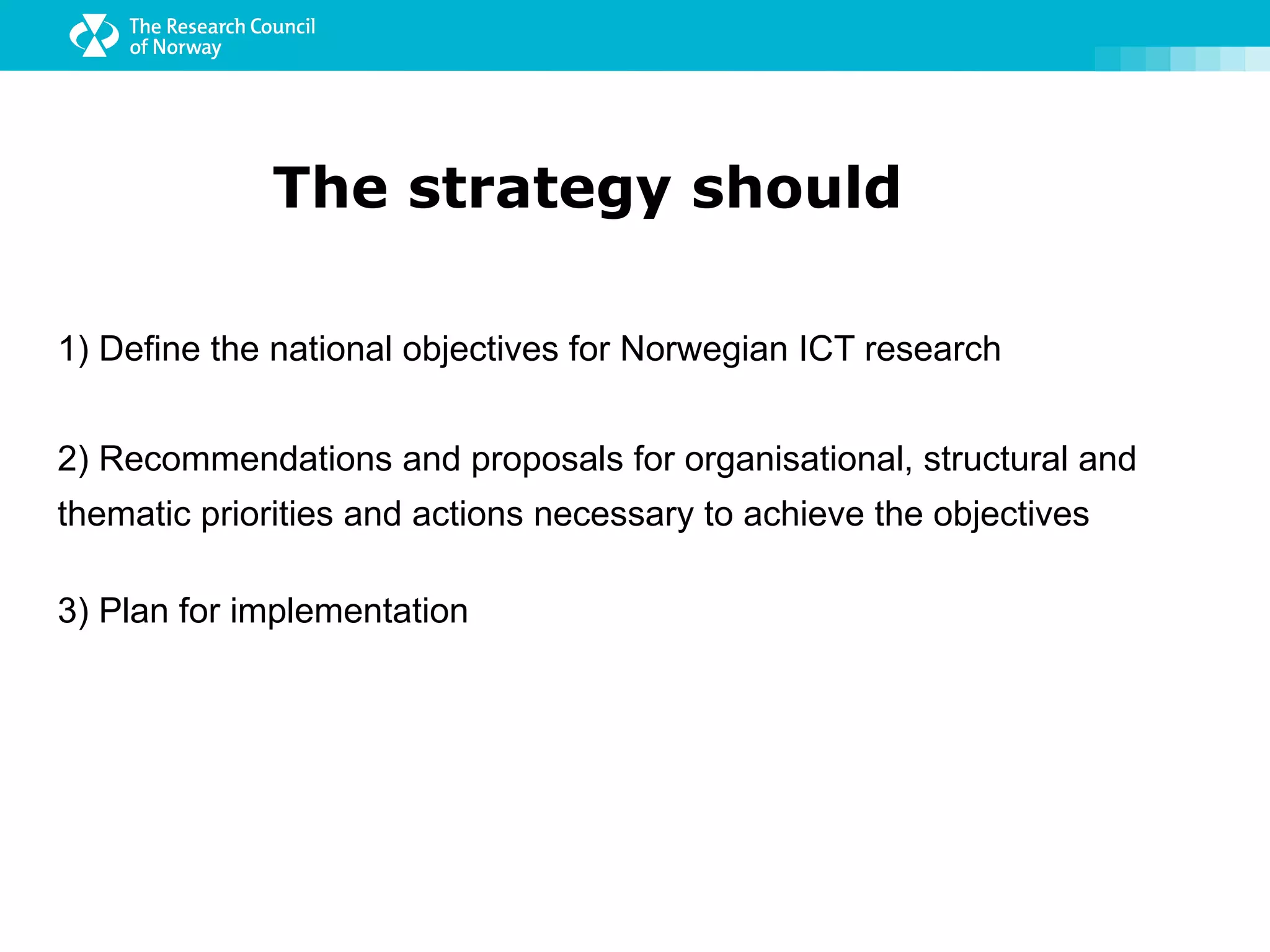 The Research Council of Norway

The strategy should

1) Define the national objectives for Norwegian ICT research

2) Recommendations and proposals for organisational, structural and thematic priorities and actions necessary to achieve the objectives

3) Plan for implementation